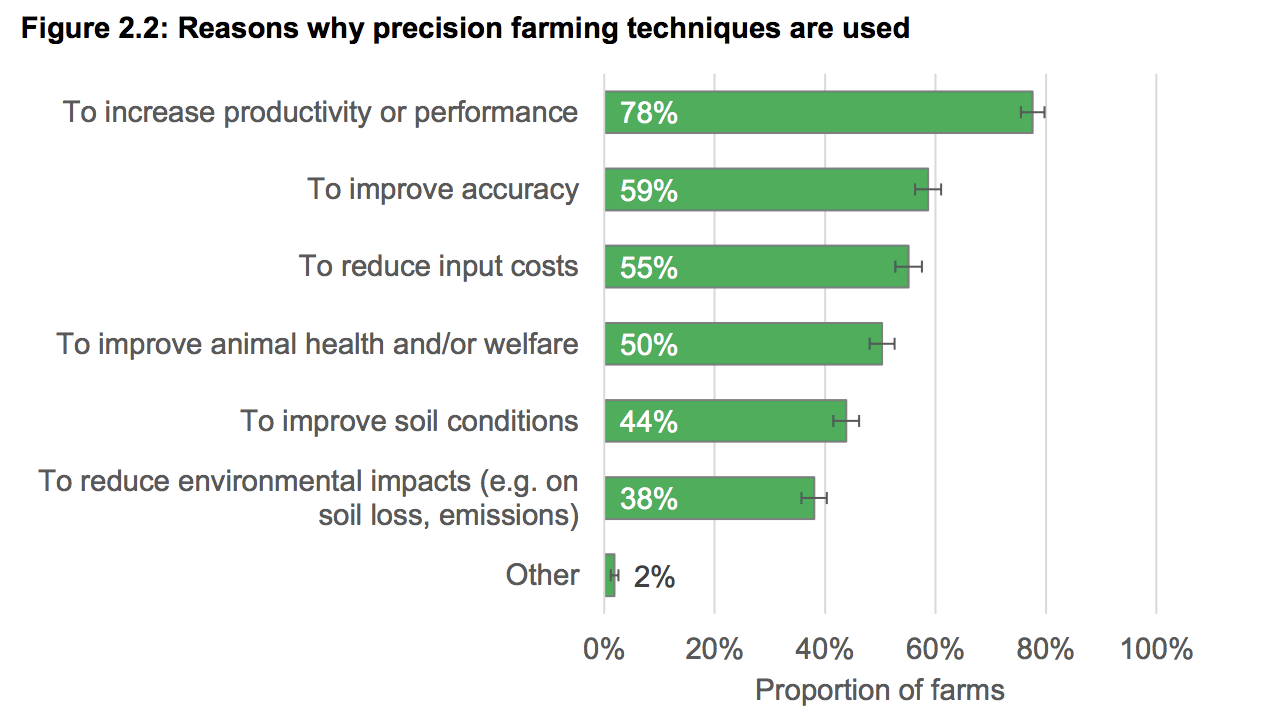 Figure 2.2: Reasons why precision farming techniques are used

To increase productivity or performance 78%

To improve accuracy 59%

To reduce input costs 55%

To improve animal health and/or welfare 50%

To improve soil conditions 44%

To reduce environmental impacts (e.g. on soil loss, emissions) 38%

Other 2%

0% 20% 40% 60% 80% 100%

Proportion of farms